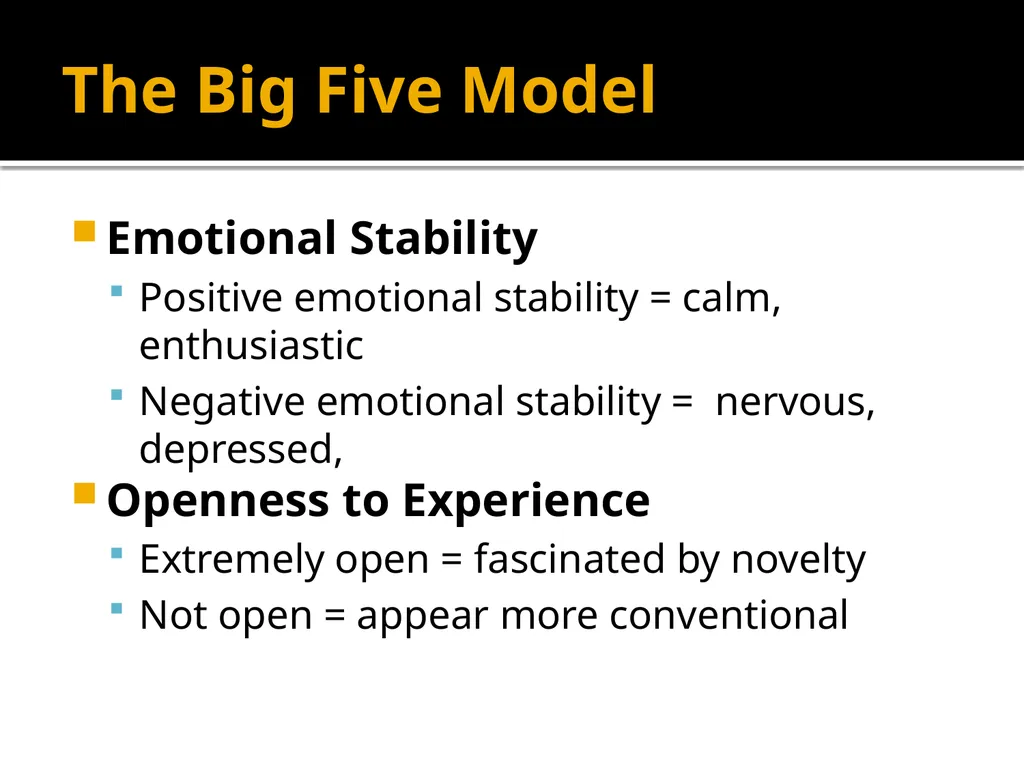 The Big Five Model

Emotional Stability

Positive emotional stability = calm, enthusiastic

Negative emotional stability = nervous, depressed,

Openness to Experience

Extremely open = fascinated by novelty

Not open = appear more conventional